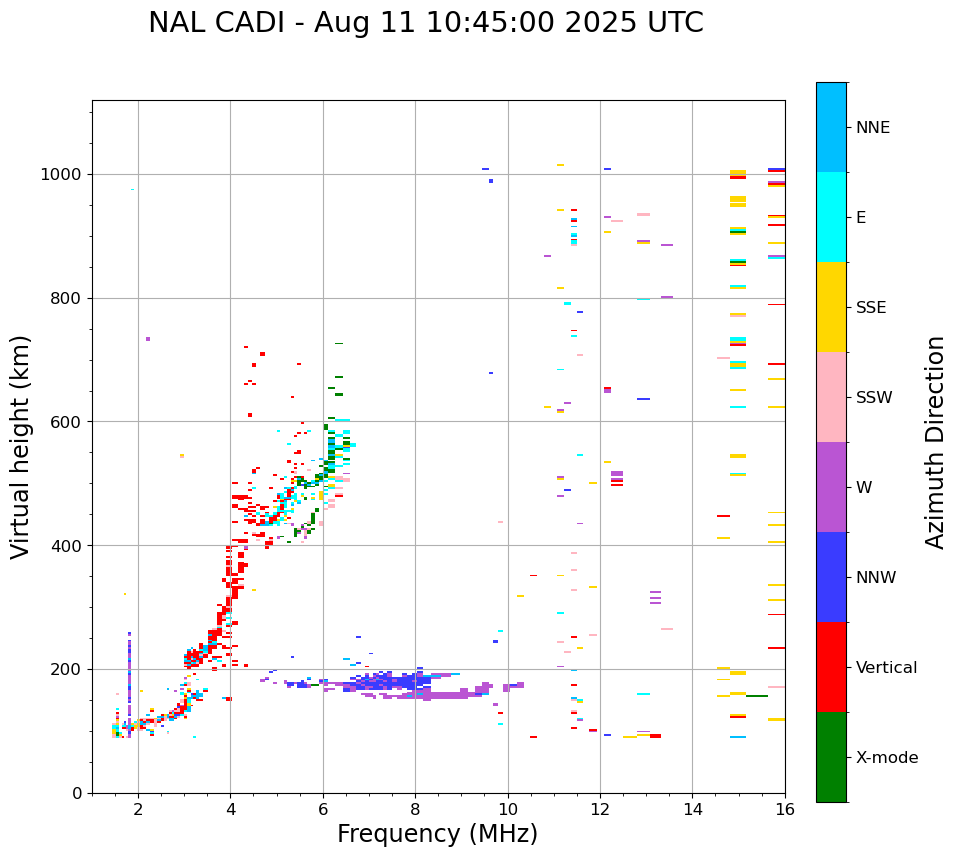 NAL CADI - Aug 11 10:45:00 2025 UTC

Virtual height (km)

1000
800
600
400
200
0

2
4
6
8
10
12
14
16

Frequency (MHz)

NNE
E
SSE
SSW
W
NNW
Vertical
X-mode

Azimuth Direction